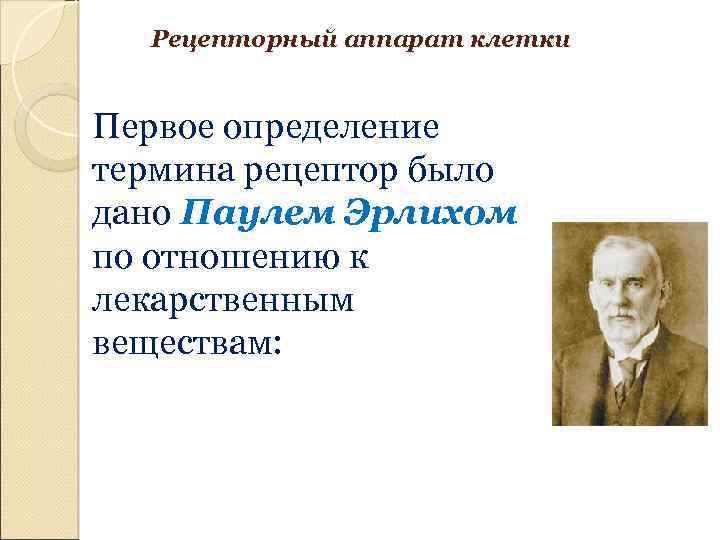 Рецепторный аппарат клетки

Первое определение термина рецептор было дано Паулем Эрлихом по отношению к лекарственным веществам: